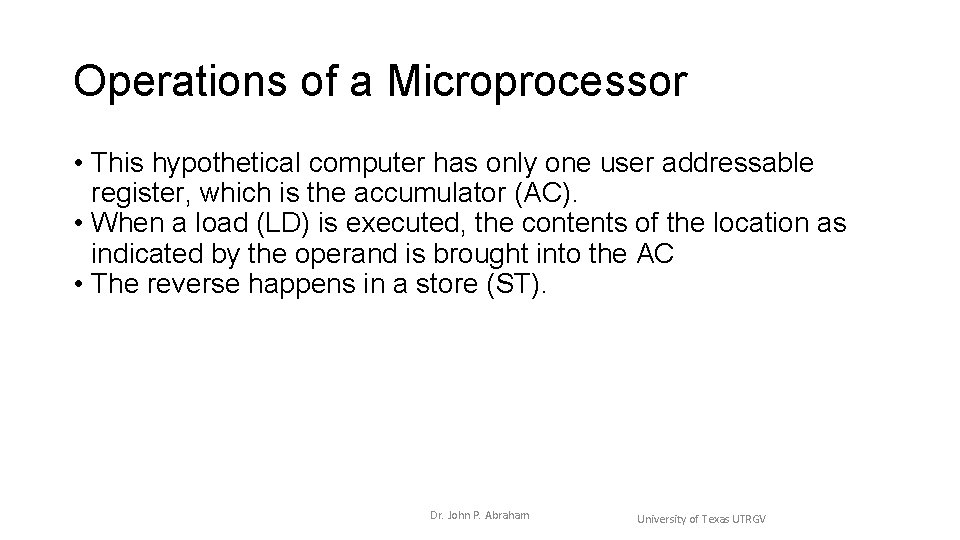 Operations of a Microprocessor

• This hypothetical computer has only one user addressable register, which is the accumulator (AC).
• When a load (LD) is executed, the contents of the location as indicated by the operand is brought into the AC
• The reverse happens in a store (ST).

Dr. John P. Abraham

University of Texas UTRGV